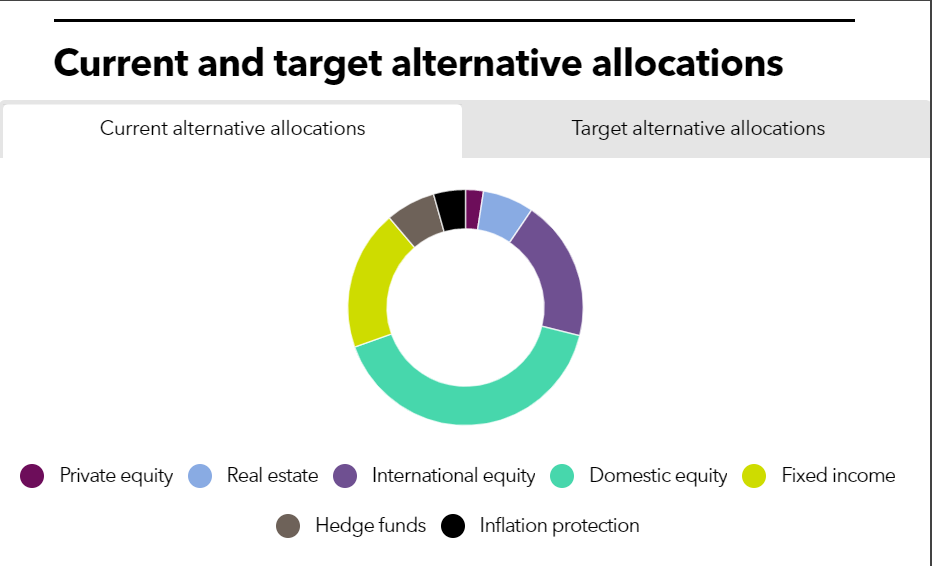 Current and target alternative allocations

Current alternative allocations

Target alternative allocations

Private equity Real estate International equity Domestic equity Fixed income Hedge funds Inflation protection